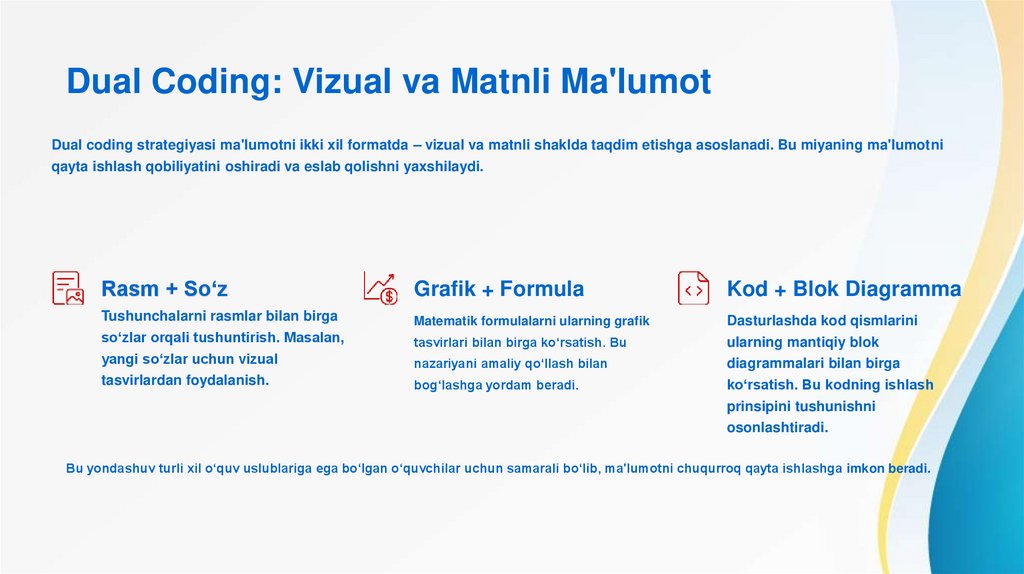 Dual Coding: Vizual va Matnli Ma'lumot

Dual coding strategiyasi ma'lumotni ikki xil formatda – vizual va matnli shaklda taqdim etishga asoslanadi. Bu miyaning ma'lumotni qayta ishlash qobiliyatini oshiradi va eslab qolishni yaxshilaydi.

Rasm + So‘z

Tushunchalarni rasmlar bilan birga so‘zlar orqali tushuntirish. Masalan, yangi so‘zlar uchun vizual tasvirlardan foydalanish.

Grafik + Formula

Matematik formulalarni ularning grafik tasvirlari bilan birga ko‘rsatish. Bu nazariyani amaliy qo‘llash bilan bog‘lashga yordam beradi.

Kod + Blok Diagramma

Dasturlashda kod qismlarini ularning mantiqiy blok diagrammalari bilan birga ko‘rsatish. Bu kodning ishlash prinsipini tushunishni osonlashtiradi.

Bu yondashuv turli xil o‘quv uslublariga ega bo‘lgan o‘quvchilar uchun samarali bo‘lib, ma'lumotni chuqurroq qayta ishlashga imkon beradi.